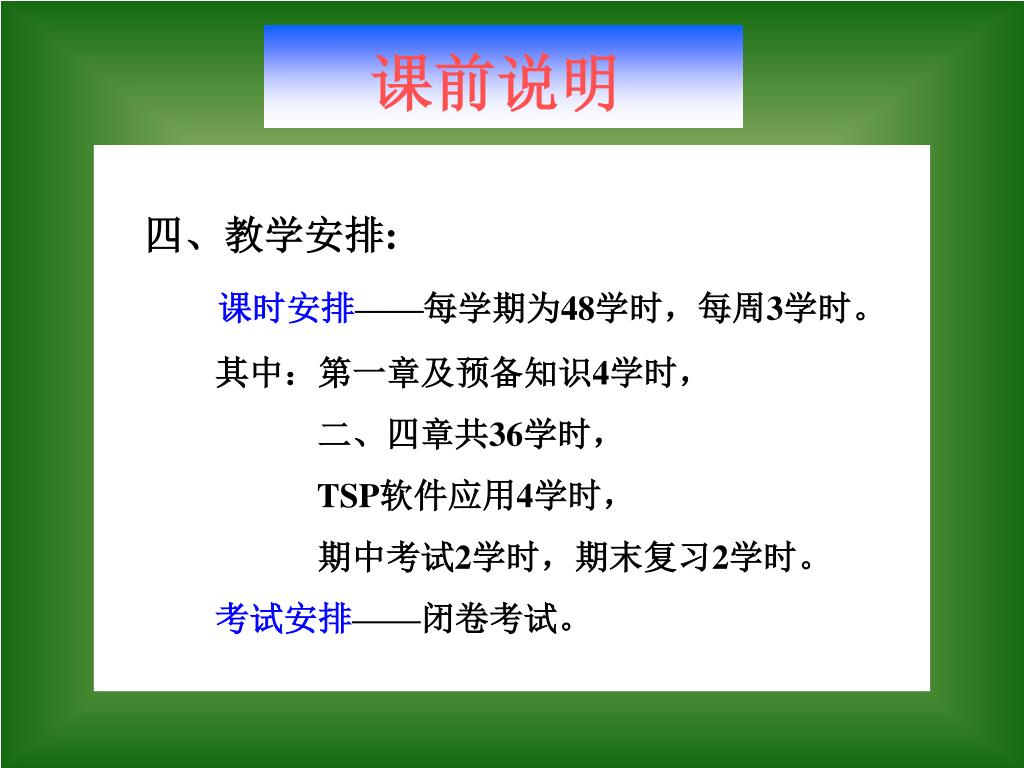 课前说明

四、教学安排:

课时安排——每学期为48学时，每周3学时。

其中：第一章及预备知识4学时，

二、四章共36学时，

TSP软件应用4学时，

期中考试2学时，期末复习2学时。

考试安排——闭卷考试。